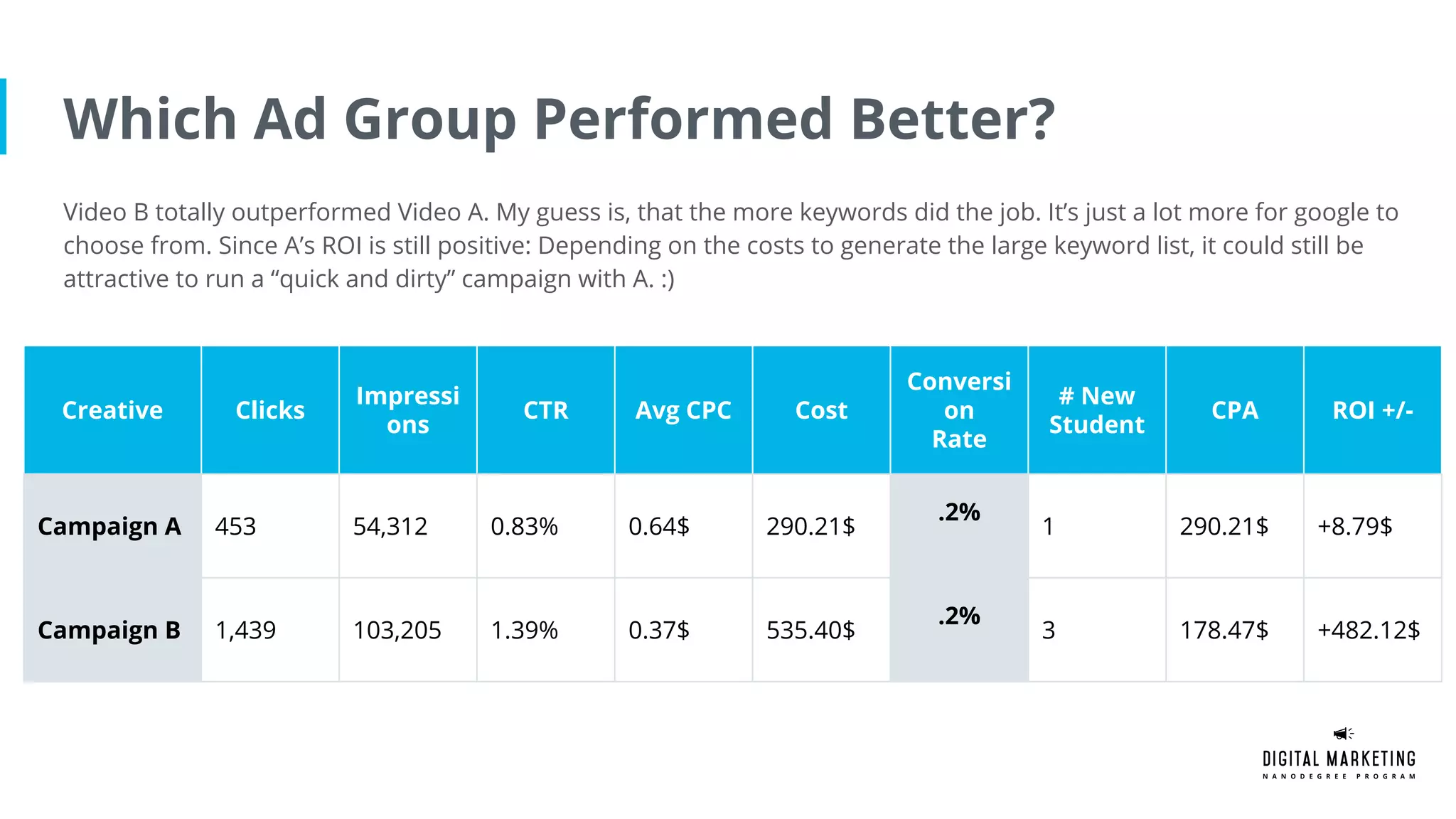 Which Ad Group Performed Better?

Video B totally outperformed Video A. My guess is, that the more keywords did the job. It's just a lot more for google to choose from. Since A's ROI is still positive: Depending on the costs to generate the large keyword list, it could still be attractive to run a "quick and dirty" campaign with A. :)

| Creative | Clicks | Impressions | CTR | Avg CPC | Cost | Conversion Rate | # New Student | CPA | ROI +/- |
|---|---|---|---|---|---|---|---|---|---|
| Campaign A | 453 | 54,312 | 0.83% | 0.64$ | 290.21$ | .2% | 1 | 290.21$ | +8.79$ |
| Campaign B | 1,439 | 103,205 | 1.39% | 0.37$ | 535.40$ | .2% | 3 | 178.47$ | +482.12$ |

DIGITAL MARKETING
NANODEGREE PROGRAM